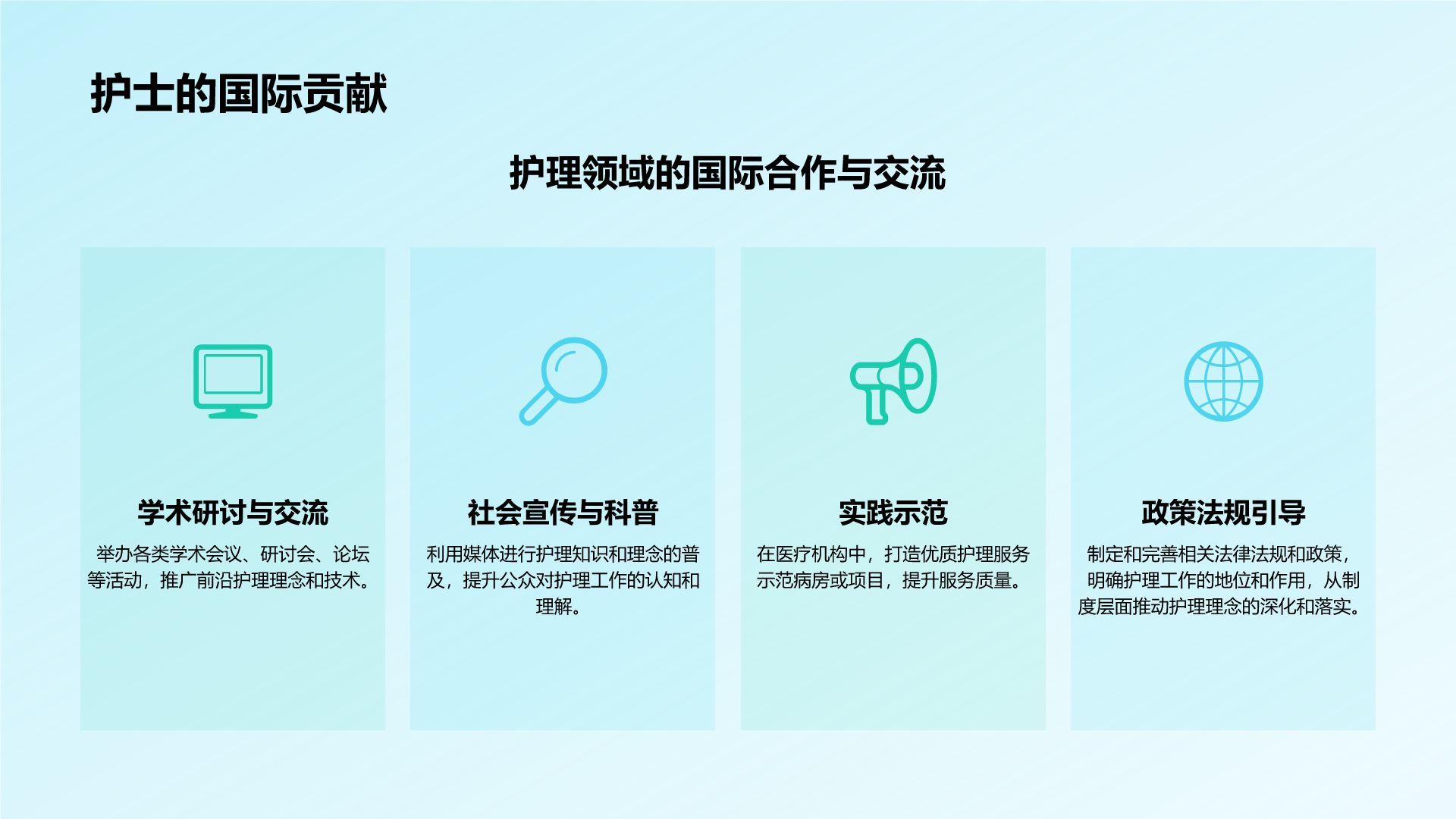 护士的国际贡献

护理领域的国际合作与交流

学术研讨与交流

举办各类学术会议、研讨会、论坛等活动，推广前沿护理理念和技术。

社会宣传与科普

利用媒体进行护理知识和理念的普及，提升公众对护理工作的认知和理解。

实践示范

在医疗机构中，打造优质护理服务示范病房或项目，提升服务质量。

政策法规引导

制定和完善相关法律法规和政策，明确护理工作的地位和作用，从制度层面推动护理理念的深化和落实。